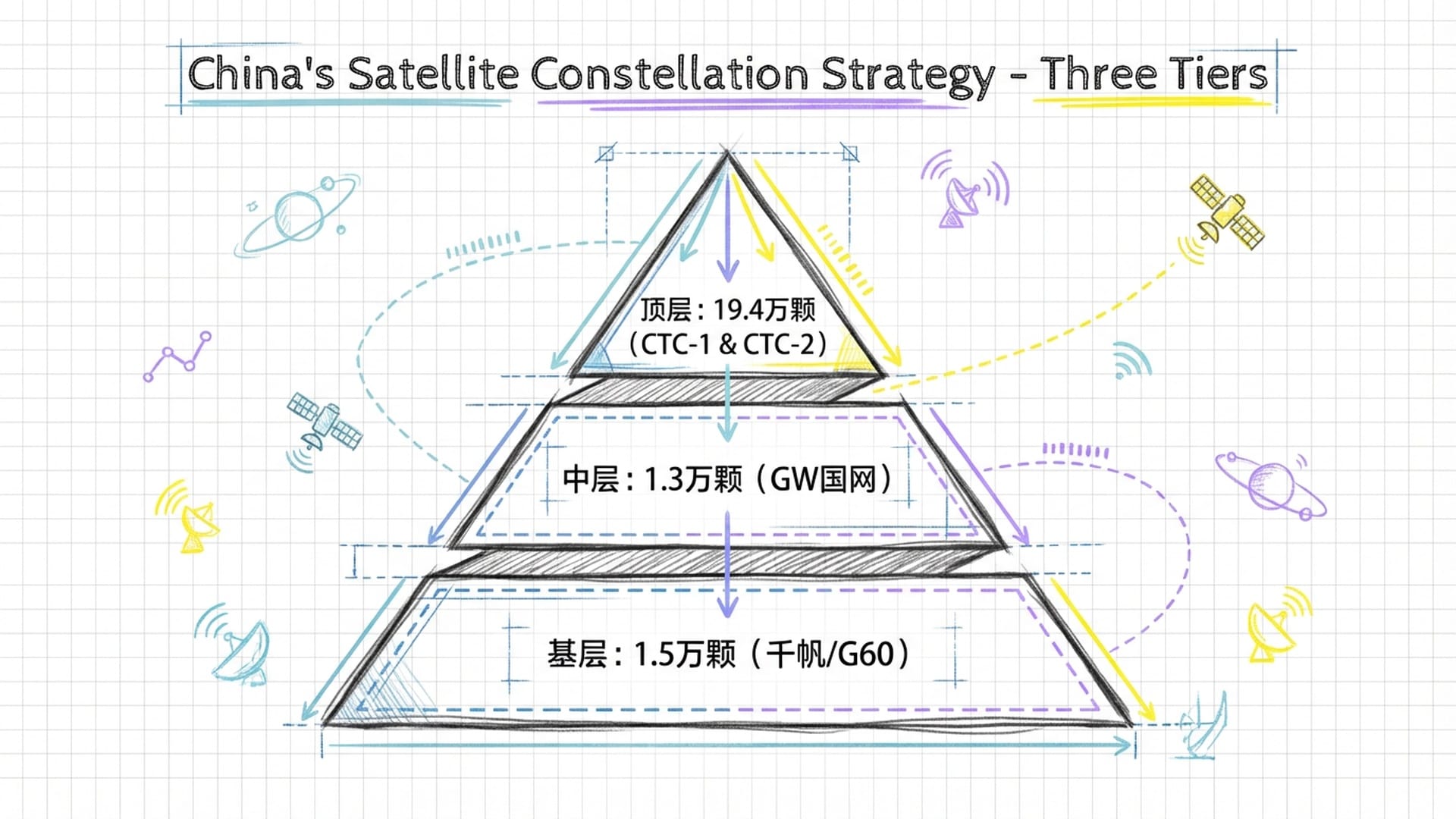 China's Satellite Constellation Strategy - Three Tiers

顶层：19.4万颗（CTC-1 & CTC-2）

中层：1.3万颗（GW国网）

基层：1.5万颗（千帆/G60）